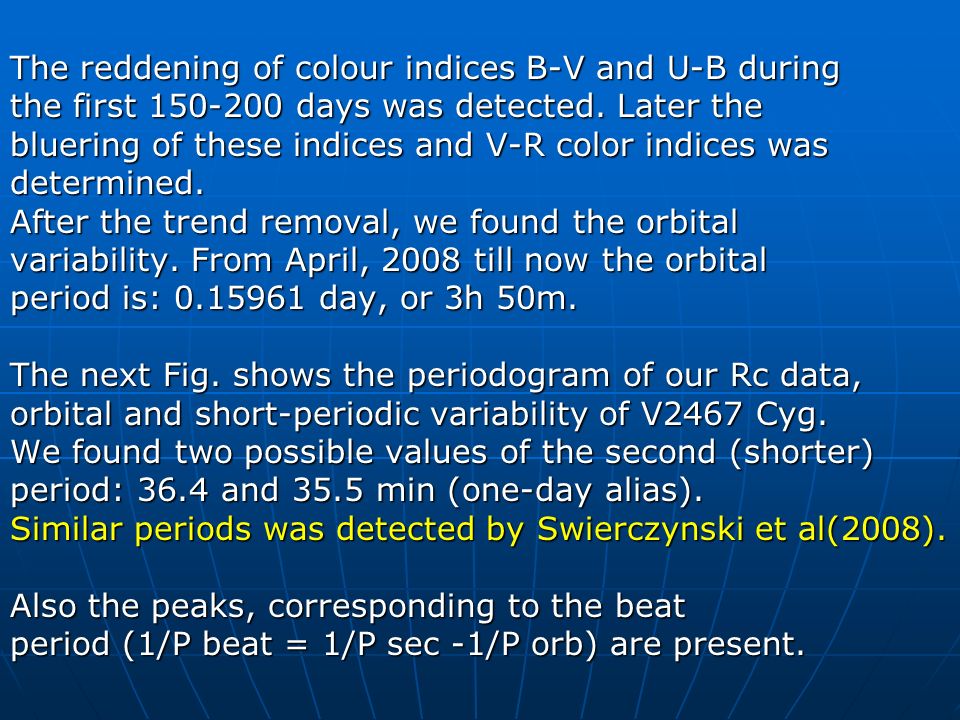 The reddening of colour indices B-V and U-B during the first 150-200 days was detected. Later the bluering of these indices and V-R color indices was determined.
After the trend removal, we found the orbital variability. From April, 2008 till now the orbital period is: 0.15961 day, or 3h 50m.

The next Fig. shows the periodogram of our Rc data, orbital and short-periodic variability of V2467 Cyg.
We found two possible values of the second (shorter) period: 36.4 and 35.5 min (one-day alias).
Similar periods was detected by Swierczynski et al(2008).

Also the peaks, corresponding to the beat period (1/P beat = 1/P sec -1/P orb) are present.